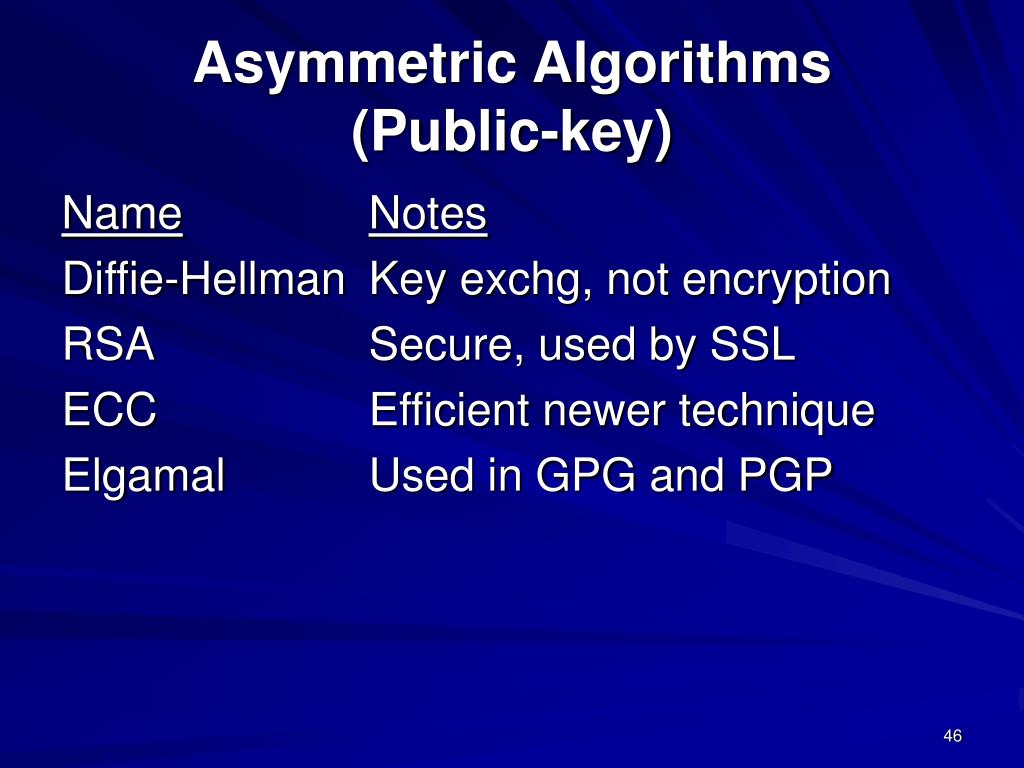 Asymmetric Algorithms (Public-key)

| Name | Notes |
|---|---|
| Diffie-Hellman | Key exchg, not encryption |
| RSA | Secure, used by SSL |
| ECC | Efficient newer technique |
| Elgamal | Used in GPG and PGP |

46